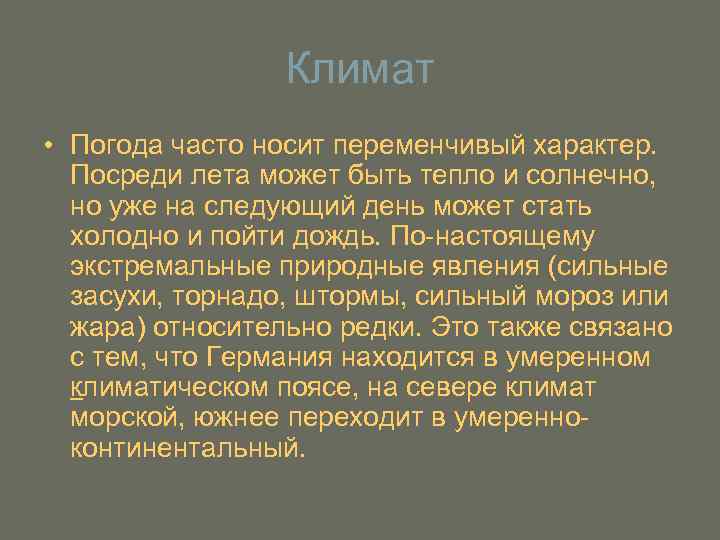 Климат

• Погода часто носит переменчивый характер. Посреди лета может быть тепло и солнечно, но уже на следующий день может стать холодно и пойти дождь. По-настоящему экстремальные природные явления (сильные засухи, торнадо, штормы, сильный мороз или жара) относительно редки. Это также связано с тем, что Германия находится в умеренном климатическом поясе, на севере климат морской, южнее переходит в умеренно-континентальный.